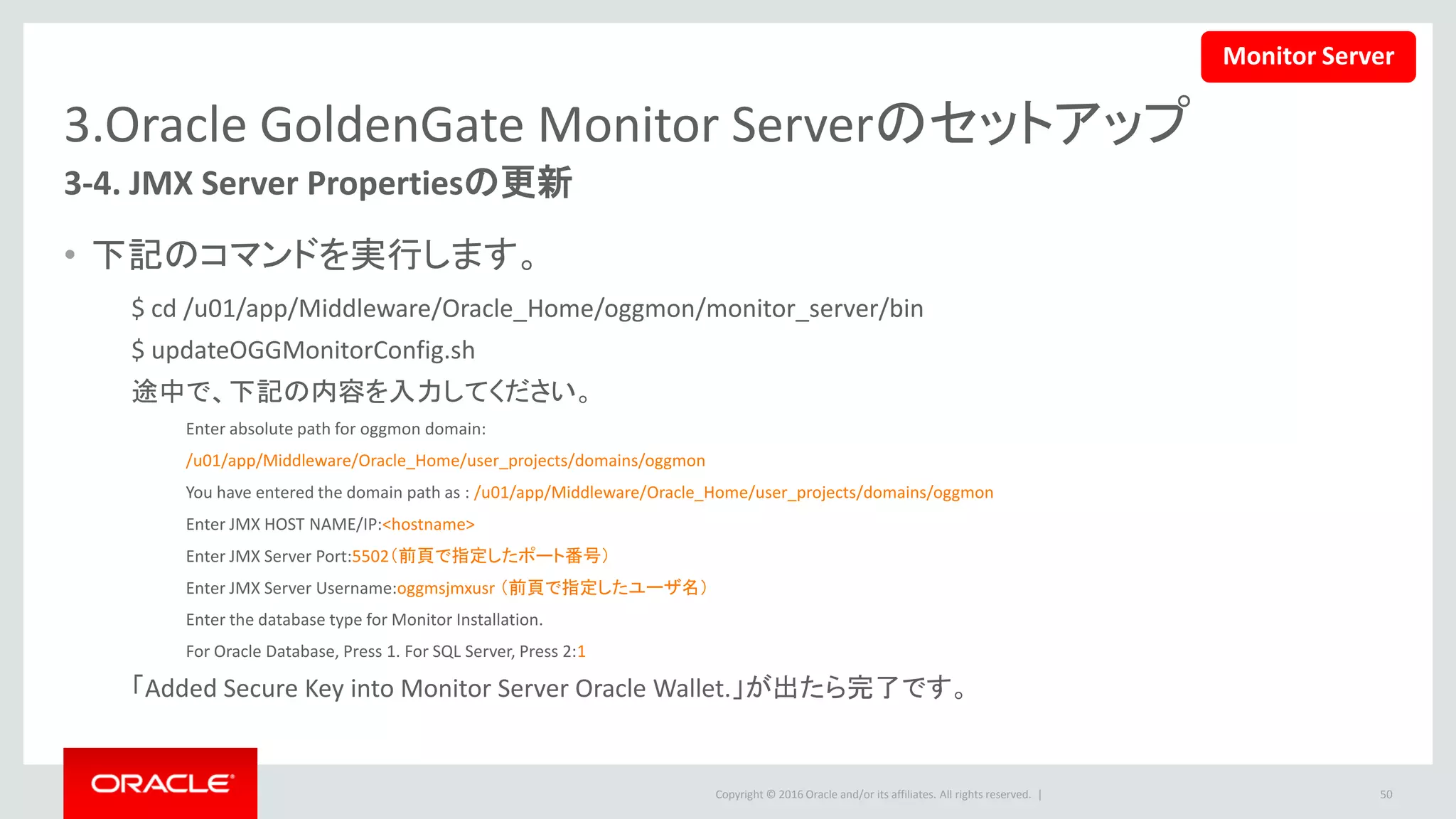 Monitor Server

3.Oracle GoldenGate Monitor Serverのセットアップ

3-4. JMX Server Propertiesの更新

• 下記のコマンドを実行します。

$ cd /u01/app/Middleware/Oracle_Home/oggmon/monitor_server/bin

$ updateOGGMonitorConfig.sh

途中で、下記の内容を入力してください。

Enter absolute path for oggmon domain:

/u01/app/Middleware/Oracle_Home/user_projects/domains/oggmon

You have entered the domain path as : /u01/app/Middleware/Oracle_Home/user_projects/domains/oggmon

Enter JMX HOST NAME/IP:<hostname>

Enter JMX Server Port:5502（前頁で指定したポート番号）

Enter JMX Server Username:oggmsjmxusr（前頁で指定したユーザ名）

Enter the database type for Monitor Installation.

For Oracle Database, Press 1. For SQL Server, Press 2:1

「Added Secure Key into Monitor Server Oracle Wallet.」が出たら完了です。

ORACLE

Copyright © 2016 Oracle and/or its affiliates. All rights reserved. |

50